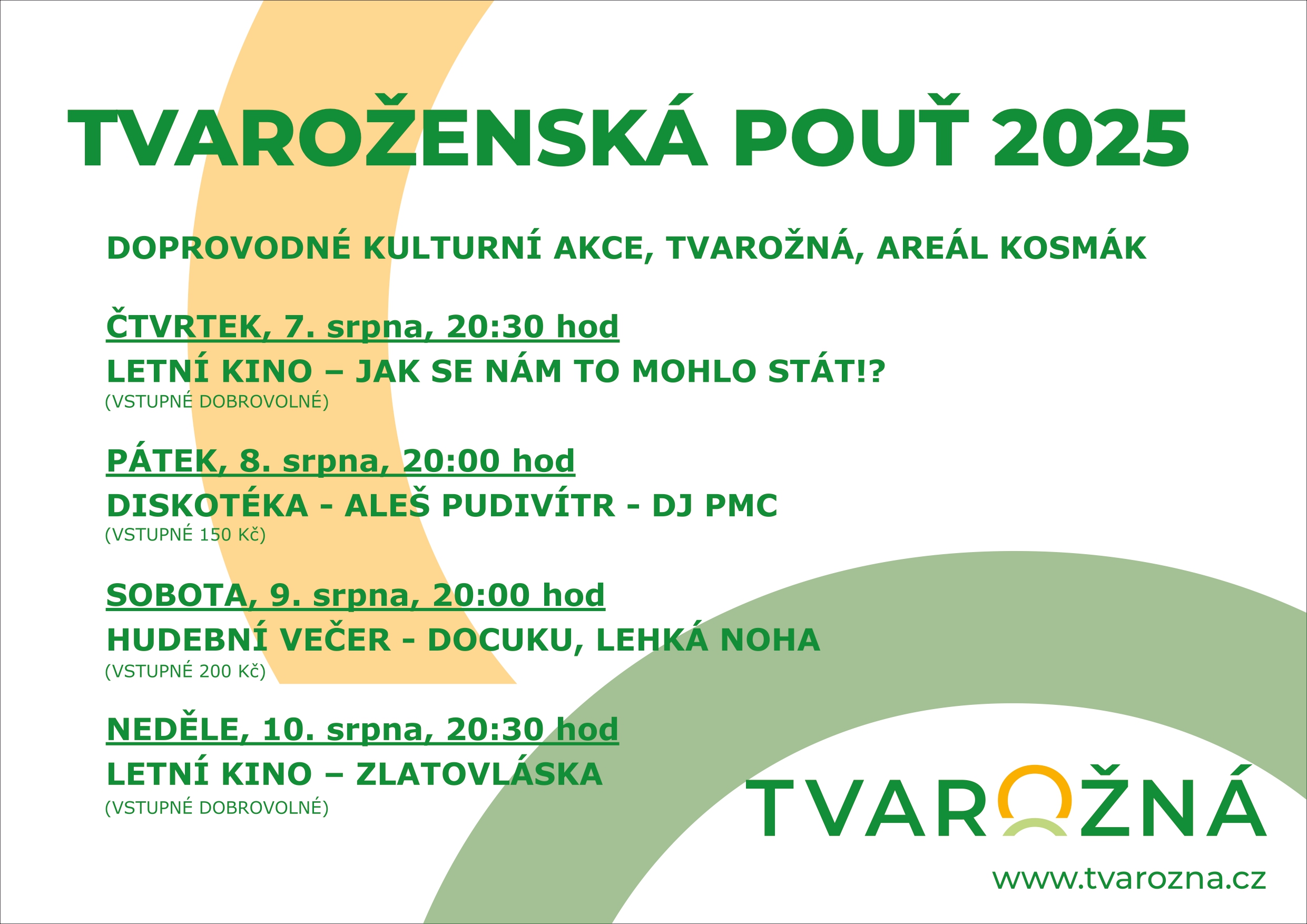 TVAROŽENSKÁ POUŤ 2025

DOPROVODNÉ KULTURNÍ AKCE, TVAROŽNÁ, AREÁL KOSMÁK

ČTVRTEK, 7. srpna, 20:30 hod
LETNÍ KINO – JAK SE NÁM TO MOHLO STÁT!?
(VSTUPNÉ DOBROVOLNÉ)

PÁTEK, 8. srpna, 20:00 hod
DISKOTÉKA - ALEŠ PUDIVÍTR - DJ PMC
(VSTUPNÉ 150 Kč)

SOBOTA, 9. srpna, 20:00 hod
HUDEBNÍ VEČER - DOCUKU, LEHKÁ NOHA
(VSTUPNÉ 200 Kč)

NEDĚLE, 10. srpna, 20:30 hod
LETNÍ KINO – ZLATOVLÁSKA
(VSTUPNÉ DOBROVOLNÉ)

TVAROŽNÁ
www.tvarozna.cz